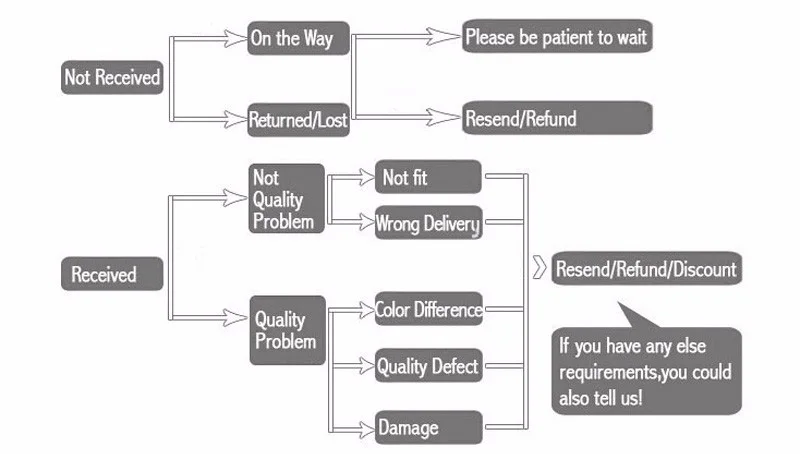 Not Received

On the Way

Returned/Lost

Please be patient to wait

Resend/Refund

Received

Not Quality Problem

Quality Problem

Not fit

Wrong Delivery

Color Difference

Quality Defect

Damage

Resend/Refund/Discount

If you have any else requirements,you could also tell us!